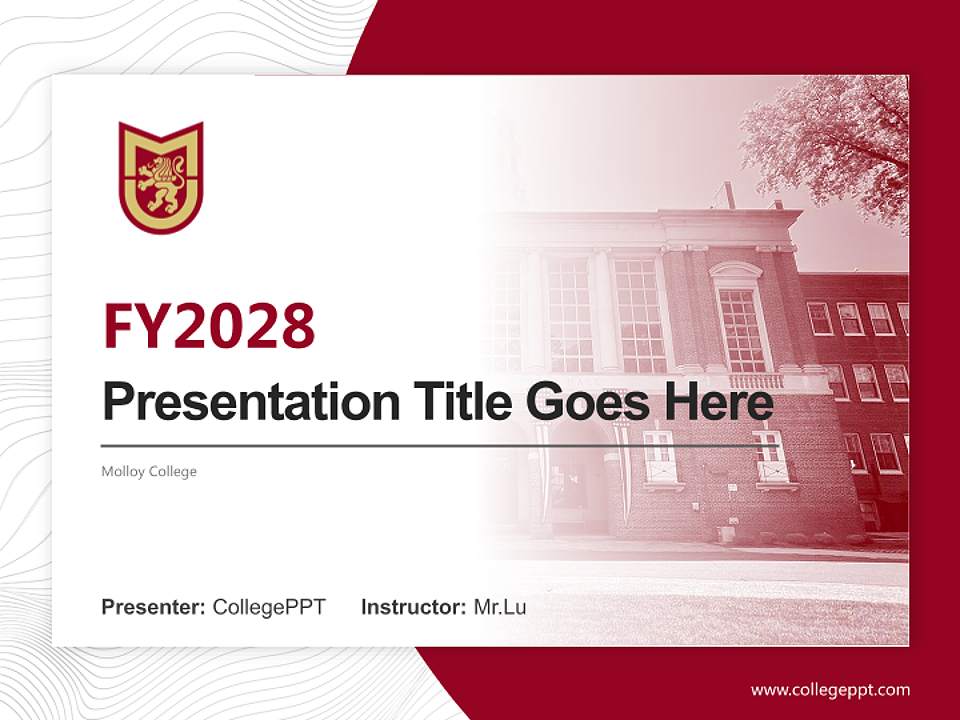 FY2028

Presentation Title Goes Here

Molloy College

Presenter: CollegePPT Instructor: Mr.Lu

www.collegeppt.com